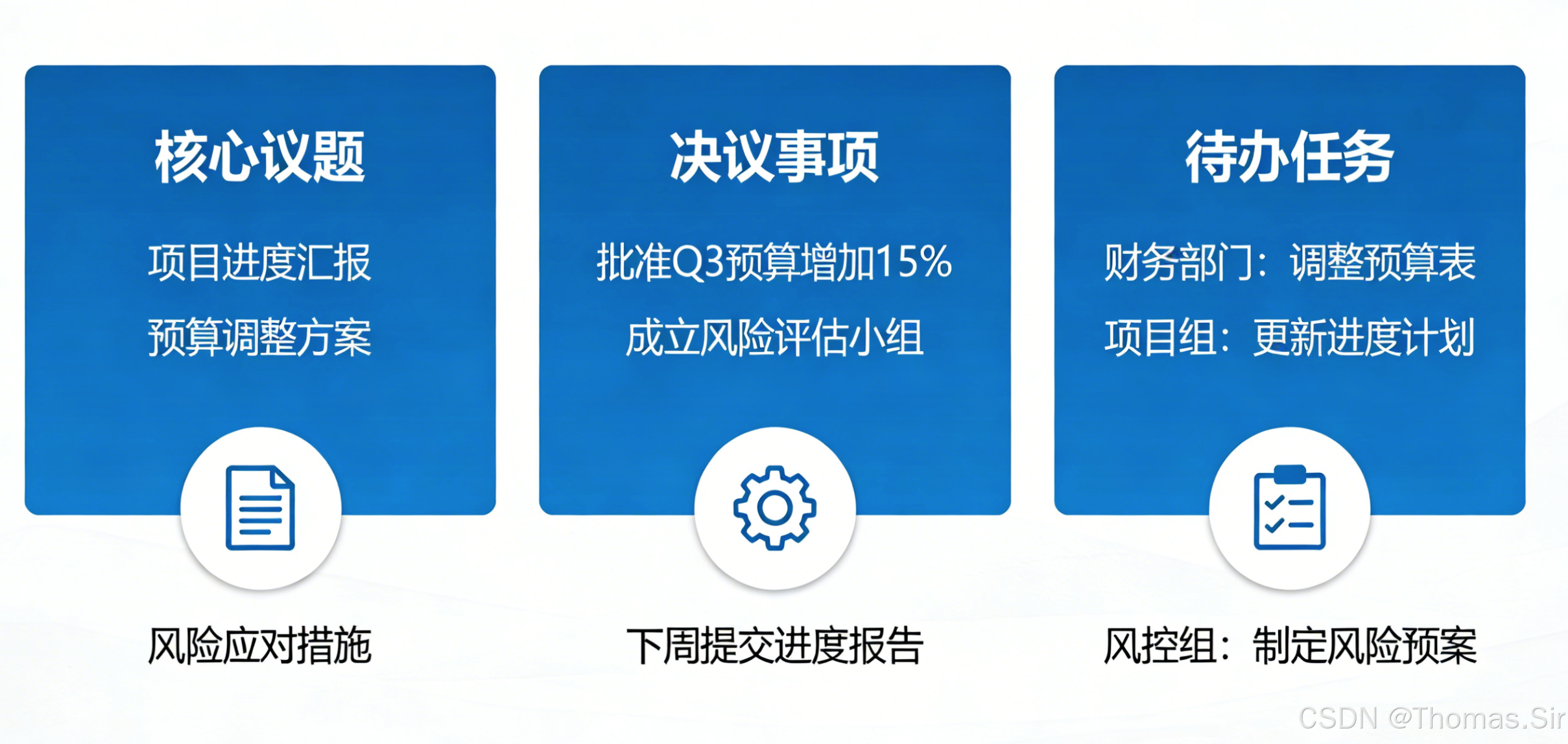 核心议题

项目进度汇报

预算调整方案

风险应对措施

决议事项

批准Q3预算增加15%

成立风险评估小组

下周提交进度报告

待办任务

财务部门：调整预算表

项目组：更新进度计划

风控组：制定风险预案

CSDN @Thomas.Sir